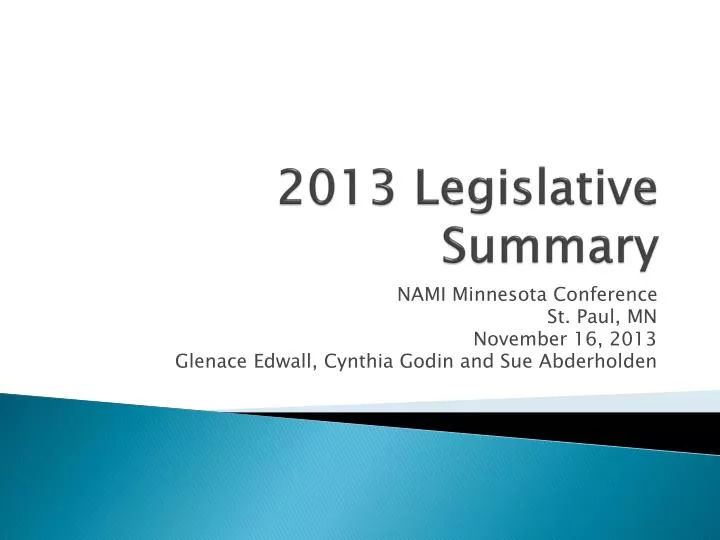 2013 Legislative Summary

NAMI Minnesota Conference
St. Paul, MN
November 16, 2013
Glenace Edwall, Cynthia Godin and Sue Abderholden